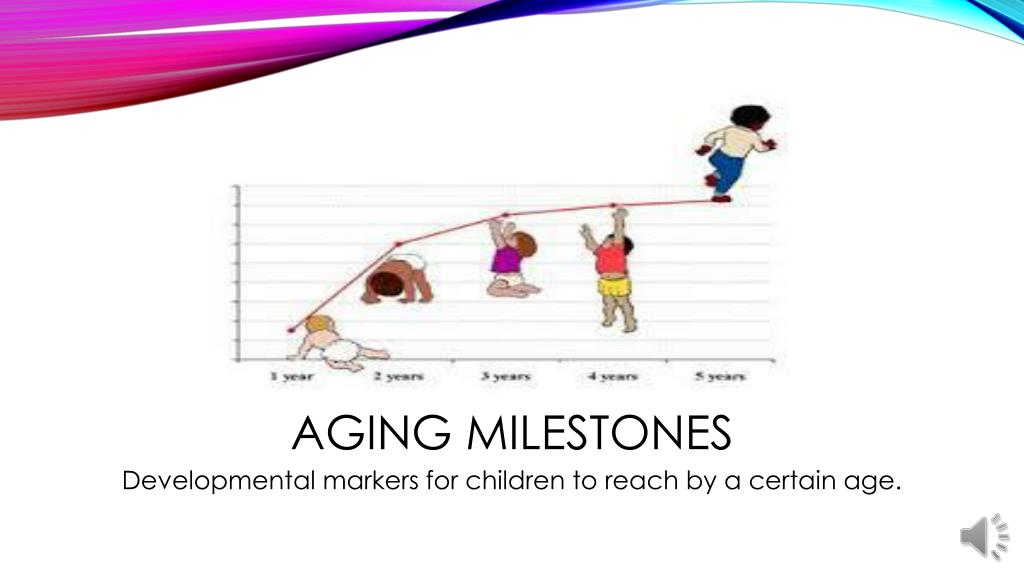 1 year
2 years
3 years
4 years
5 years

AGING MILESTONES

Developmental markers for children to reach by a certain age.